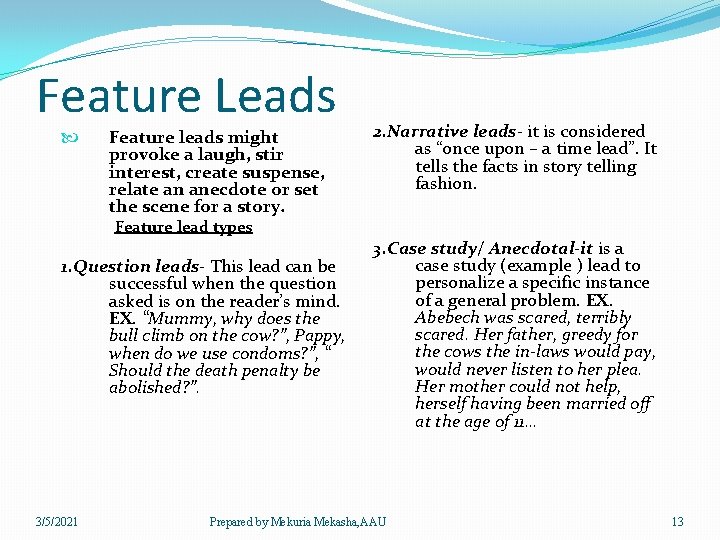 Feature Leads

Feature leads might provoke a laugh, stir interest, create suspense, relate an anecdote or set the scene for a story.

Feature lead types

1.Question leads- This lead can be successful when the question asked is on the reader's mind. EX. "Mummy, why does the bull climb on the cow?", Pappy, when do we use condoms?", " Should the death penalty be abolished?".

2.Narrative leads- it is considered as "once upon – a time lead". It tells the facts in story telling fashion.

3.Case study/ Anecdotal-it is a case study (example ) lead to personalize a specific instance of a general problem. EX. Abebech was scared, terribly scared. Her father, greedy for the cows the in-laws would pay, would never listen to her plea. Her mother could not help, herself having been married off at the age of 11...

3/5/2021

Prepared by Mekuria Mekasha,AAU

13